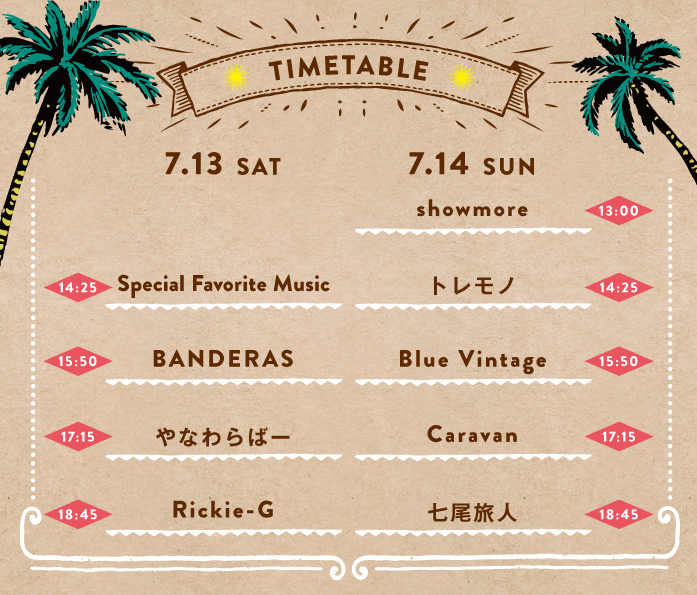 TIMETABLE

7.13 SAT

14:25 Special Favorite Music

15:50 BANDERAS

17:15 やなわらばー

18:45 Rickie-G

7.14 SUN

showmore 13:00

トレモノ 14:25

Blue Vintage 15:50

Caravan 17:15

七尾旅人 18:45